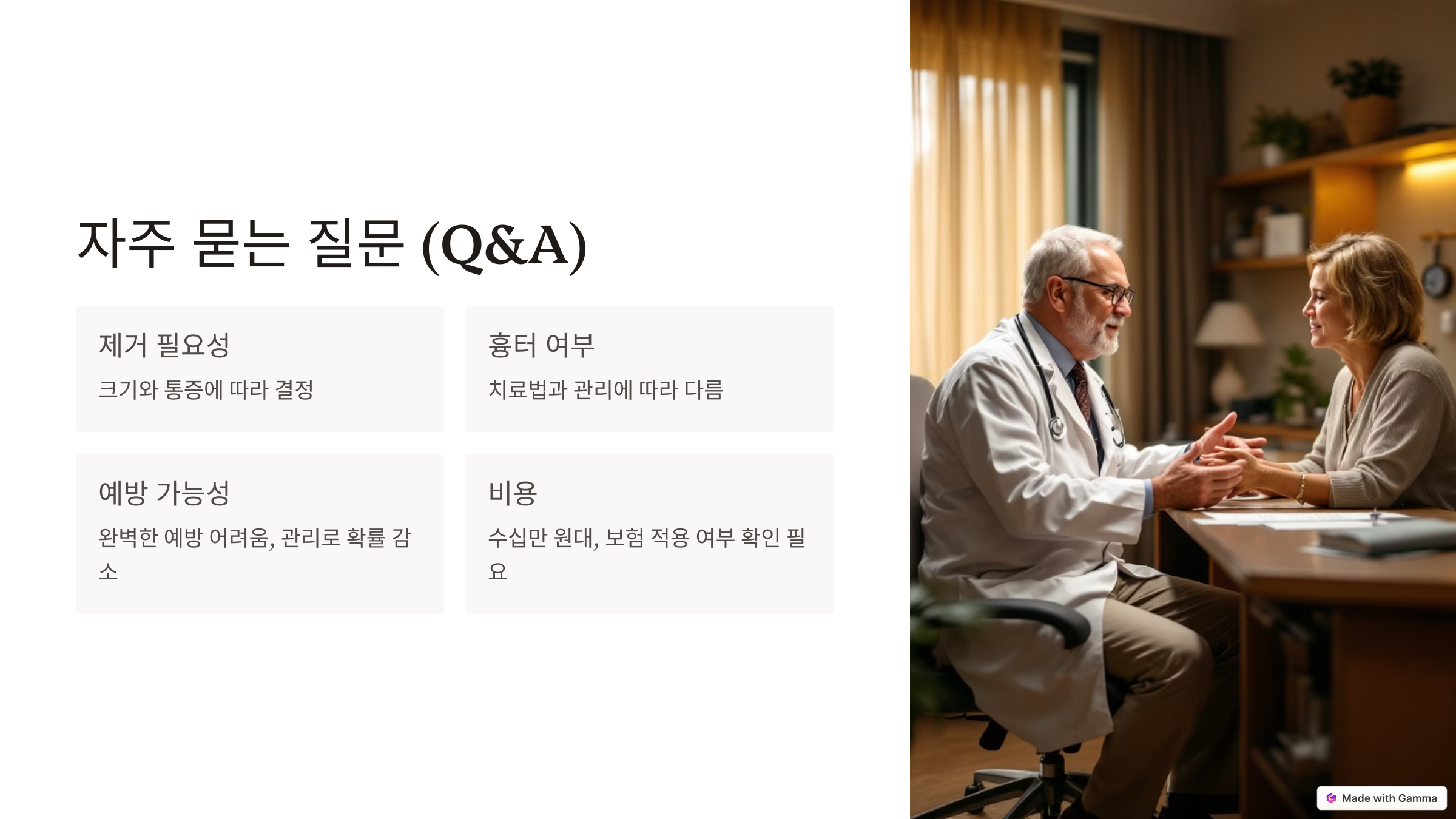 자주 묻는 질문 (Q&A)

제거 필요성

크기와 통증에 따라 결정

흉터 여부

치료법과 관리에 따라 다름

예방 가능성

완벽한 예방 어려움, 관리로 확률 감소

비용

수십만 원대, 보험 적용 여부 확인 필요

Made with Gamma